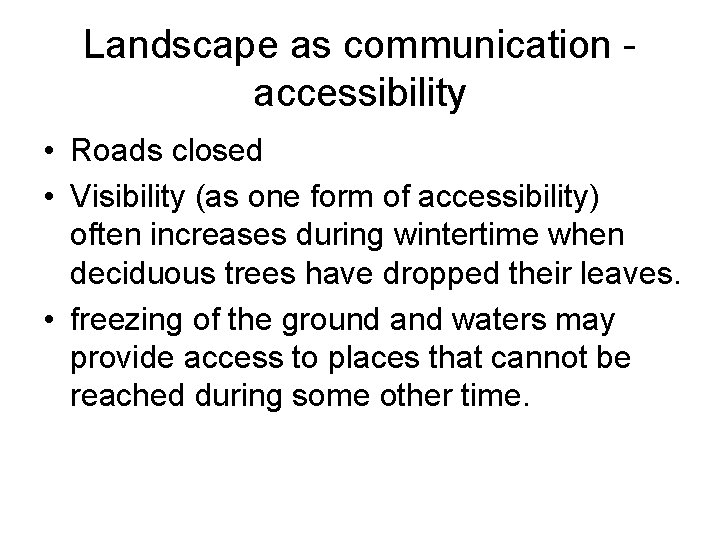 Landscape as communication - accessibility

• Roads closed

• Visibility (as one form of accessibility) often increases during wintertime when deciduous trees have dropped their leaves.

• freezing of the ground and waters may provide access to places that cannot be reached during some other time.